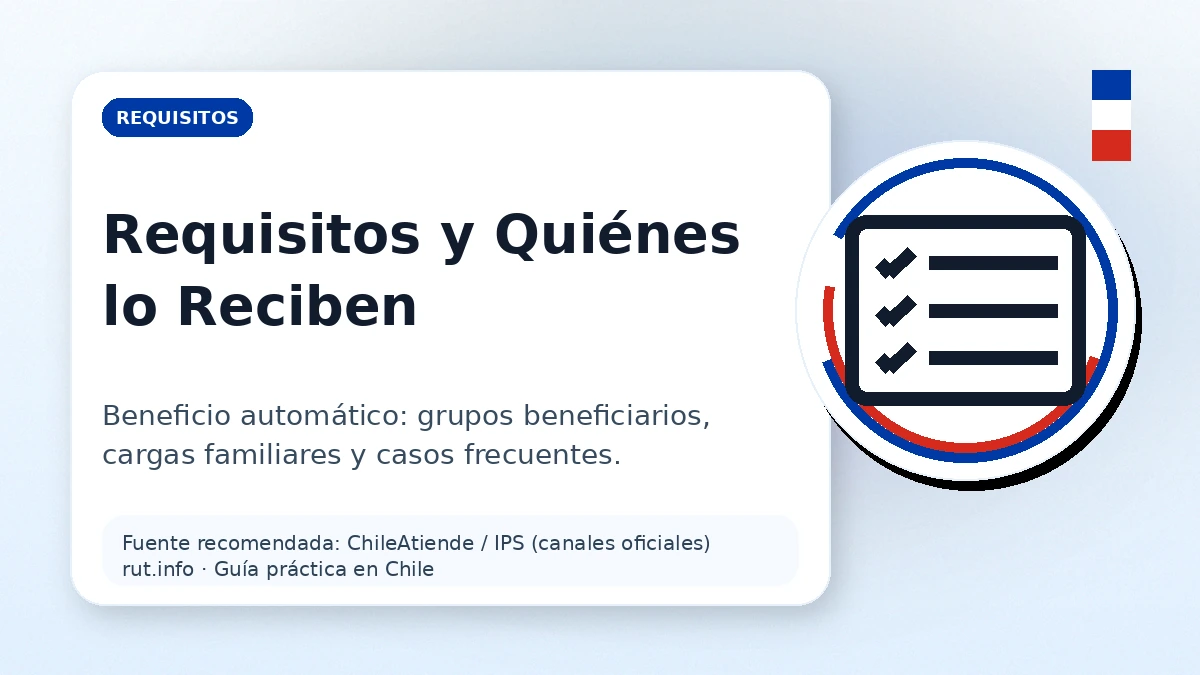 REQUISITOS

Requisitos y Quiénes lo Reciben

Beneficio automático: grupos beneficiarios, cargas familiares y casos frecuentes.

Fuente recomendada: ChileAtiende / IPS (canales oficiales)
rut.info · Guía práctica en Chile